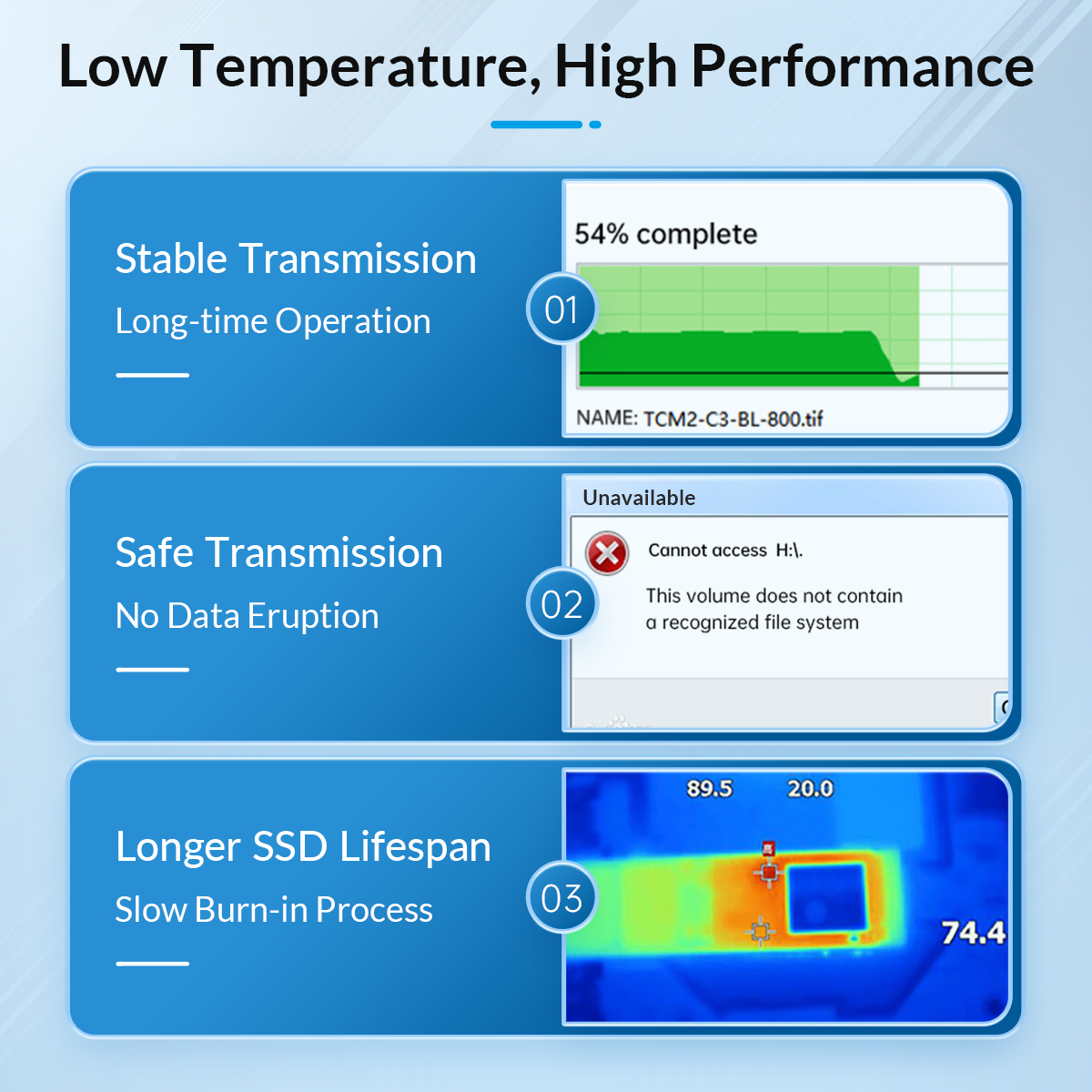 Low Temperature, High Performance

Stable Transmission

Long-time Operation

01

54% complete

NAME: TCM2-C3-BL-800.tif

Safe Transmission

No Data Eruption

02

Unavailable

Cannot access H:\.

This volume does not contain a recognized file system

Longer SSD Lifespan

Slow Burn-in Process

03

89.5

20.0

74.4